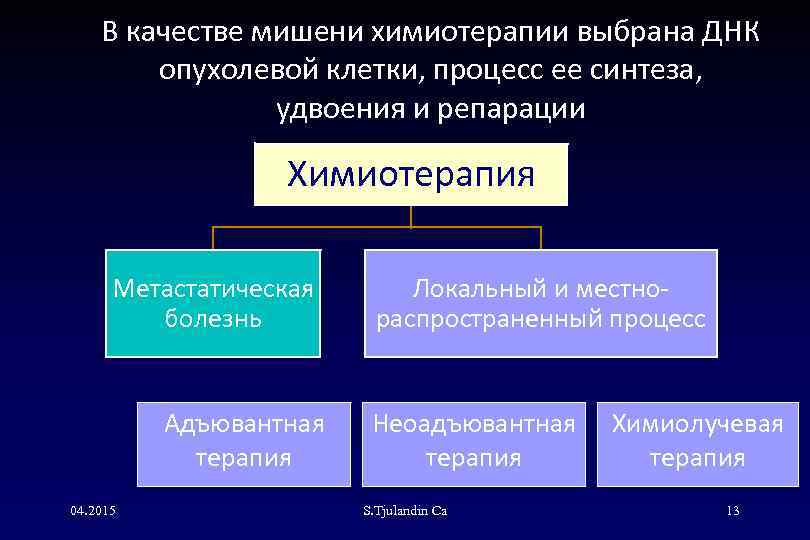 В качестве мишени химиотерапии выбрана ДНК опухолевой клетки, процесс ее синтеза, удвоения и репарации

Химиотерапия

Метастатическая болезнь

Локальный и местно-распространенный процесс

Адъювантная терапия

Неоадъювантная терапия

Химиолучевая терапия

04.2015

S.Tjulandin Ca

13